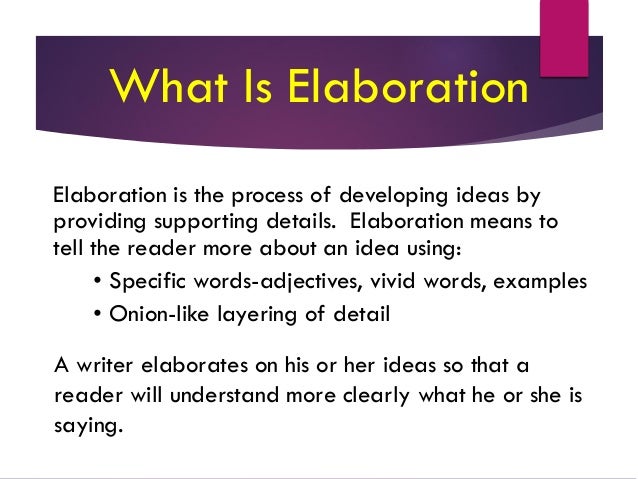 What Is Elaboration

Elaboration is the process of developing ideas by providing supporting details. Elaboration means to tell the reader more about an idea using:

• Specific words-adjectives, vivid words, examples
• Onion-like layering of detail

A writer elaborates on his or her ideas so that a reader will understand more clearly what he or she is saying.